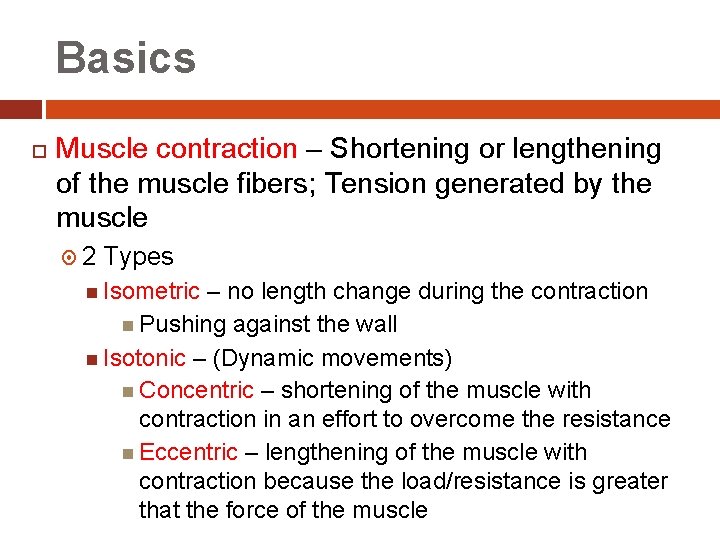 Basics

Muscle contraction – Shortening or lengthening of the muscle fibers; Tension generated by the muscle

2 Types

Isometric – no length change during the contraction

Pushing against the wall

Isotonic – (Dynamic movements)

Concentric – shortening of the muscle with contraction in an effort to overcome the resistance

Eccentric – lengthening of the muscle with contraction because the load/resistance is greater that the force of the muscle